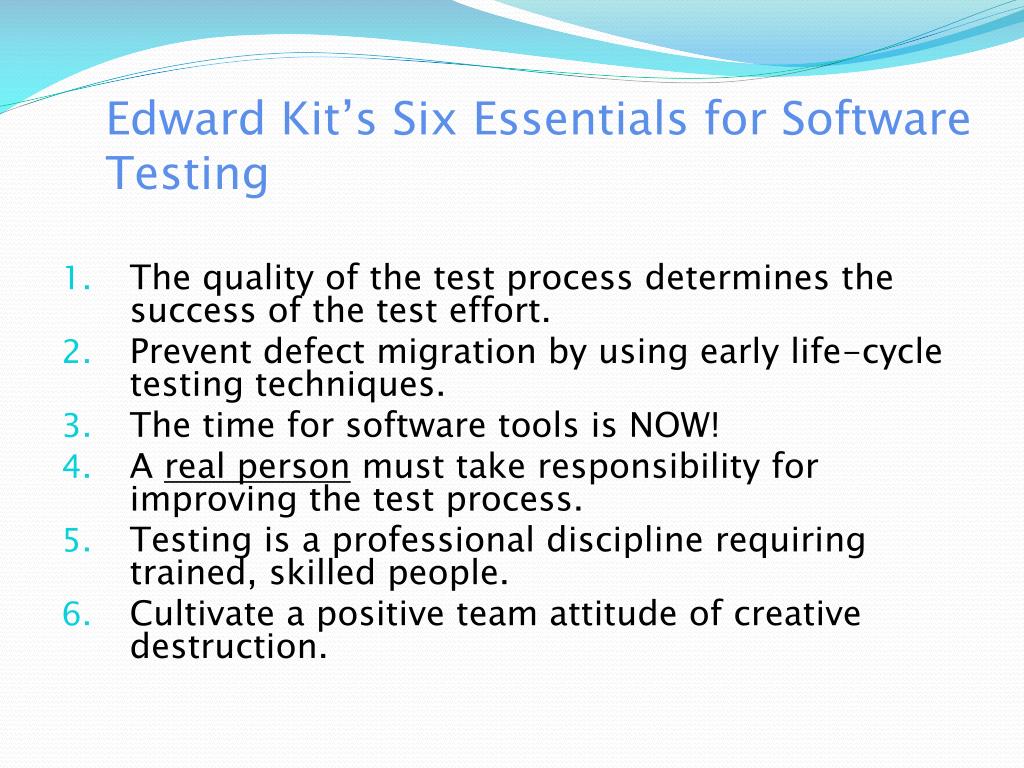 Edward Kit's Six Essentials for Software Testing

1. The quality of the test process determines the success of the test effort.
2. Prevent defect migration by using early life-cycle testing techniques.
3. The time for software tools is NOW!
4. A real person must take responsibility for improving the test process.
5. Testing is a professional discipline requiring trained, skilled people.
6. Cultivate a positive team attitude of creative destruction.